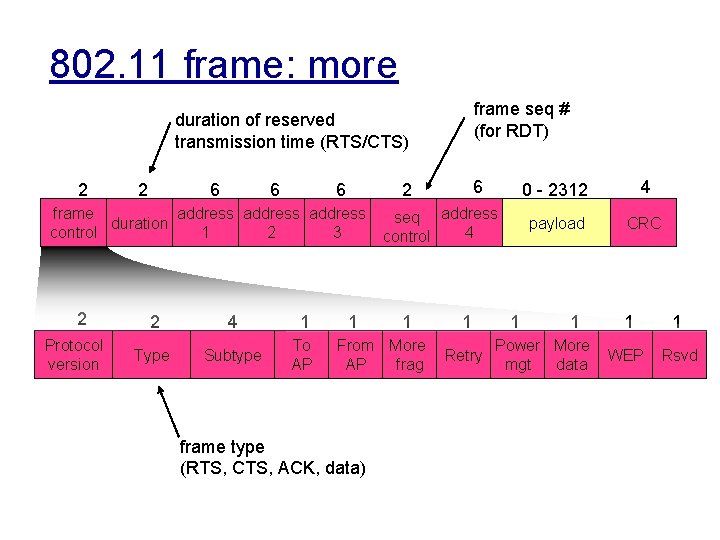 802.11 frame: more

duration of reserved transmission time (RTS/CTS)

frame seq # (for RDT)

| 2 | 2 | 6 | 6 | 6 | 2 | 6 | 0 - 2312 | 4 |
|---|---|---|---|---|---|---|---|---|
| frame control | duration | address 1 | address 2 | address 3 | seq control | address 4 | payload | CRC |

| 2 | 2 | 4 | 1 | 1 | 1 | 1 | 1 | 1 | 1 | 1 |
|---|---|---|---|---|---|---|---|---|---|---|
| Protocol version | Type | Subtype | To AP | From AP | More frag | Retry | Power mgt | More data | WEP | Rsvd |

frame type (RTS, CTS, ACK, data)